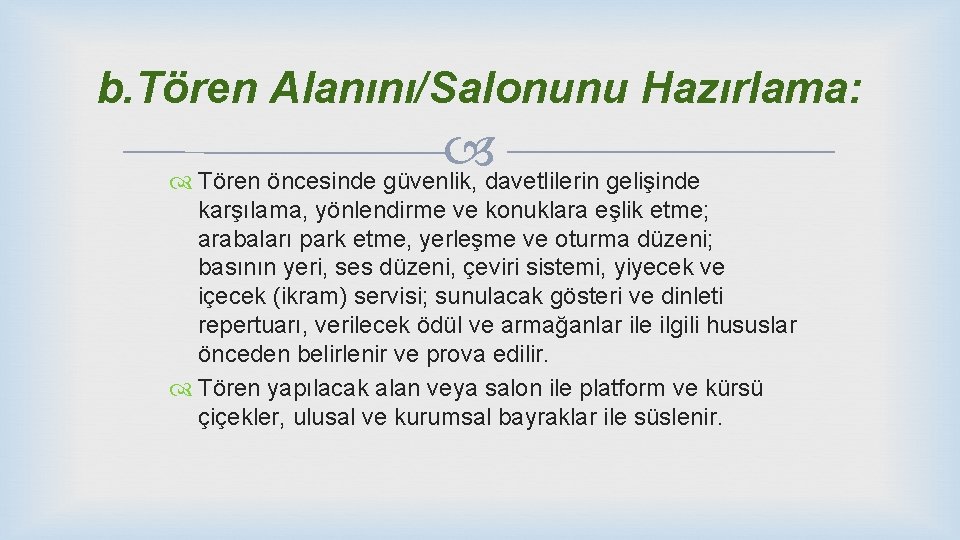 b.Tören Alanını/Salonunu Hazırlama:

Tören öncesinde güvenlik, davetlilerin gelişinde karşılama, yönlendirme ve konuklara eşlik etme; arabaları park etme, yerleşme ve oturma düzeni; basının yeri, ses düzeni, çeviri sistemi, yiyecek ve içecek (ikram) servisi; sunulacak gösteri ve dinleti repertuarı, verilecek ödül ve armağanlar ile ilgili hususlar önceden belirlenir ve prova edilir.

Tören yapılacak alan veya salon ile platform ve kürsü çiçekler, ulusal ve kurumsal bayraklar ile süslenir.